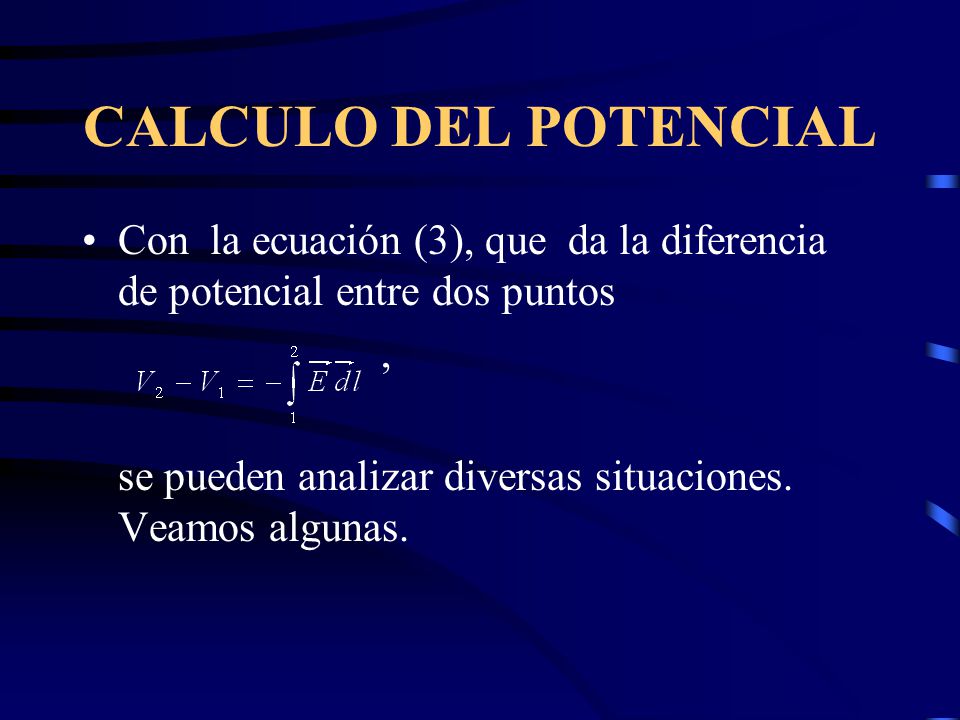 CALCULO DEL POTENCIAL

• Con la ecuación (3), que da la diferencia de potencial entre dos puntos

$V_2 - V_1 = -\int_1^2 \vec{E}\,\vec{dl}$ ,

se pueden analizar diversas situaciones. Veamos algunas.